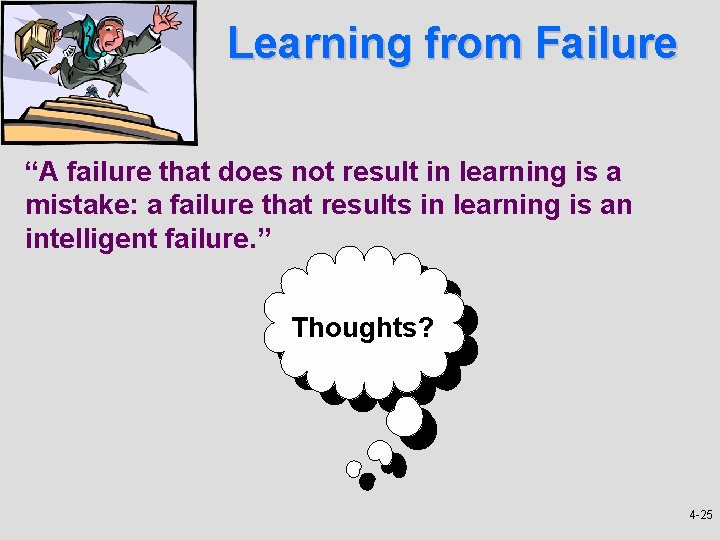 Learning from Failure

“A failure that does not result in learning is a mistake: a failure that results in learning is an intelligent failure.”

Thoughts?

4-25